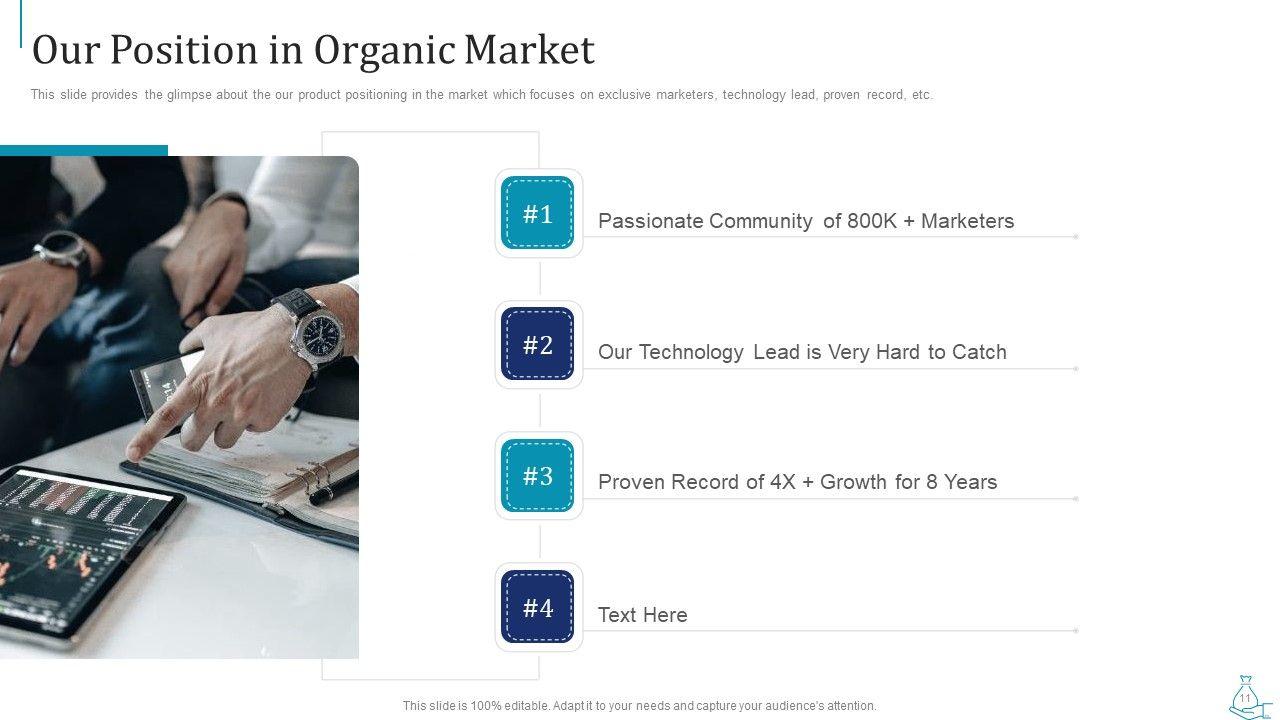 Our Position in Organic Market

This slide provides the glimpse about the our product positioning in the market which focuses on exclusive marketers, technology lead, proven record, etc.

#1 Passionate Community of 800K + Marketers

#2 Our Technology Lead is Very Hard to Catch

#3 Proven Record of 4X + Growth for 8 Years

#4 Text Here

This slide is 100% editable. Adapt it to your needs and capture your audience's attention.

11